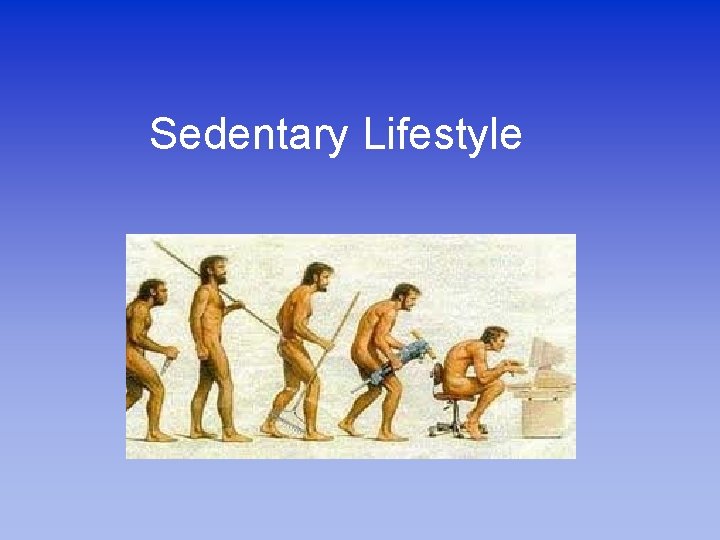 Sedentary Lifestyle